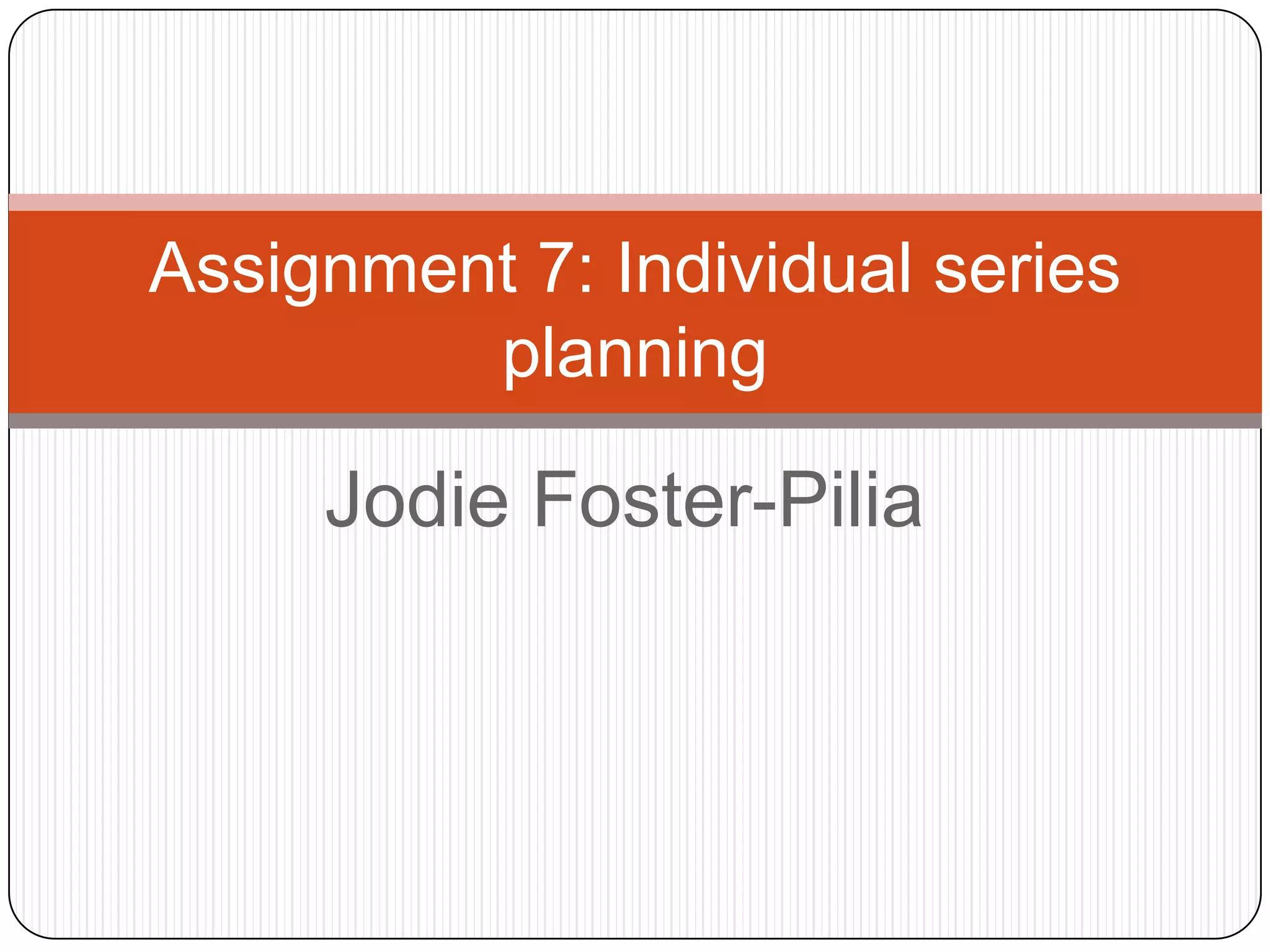 Assignment 7: Individual series planning

Jodie Foster-Pilia